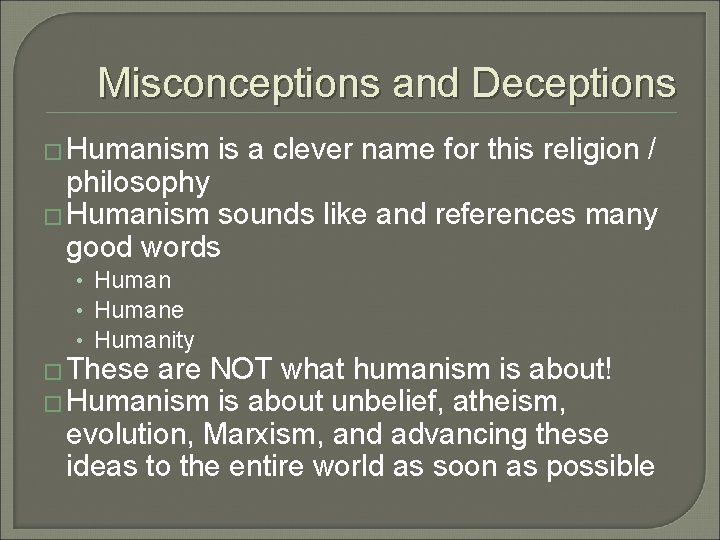 Misconceptions and Deceptions

□ Humanism is a clever name for this religion / philosophy
□ Humanism sounds like and references many good words
• Human
• Humane
• Humanity
□ These are NOT what humanism is about!
□ Humanism is about unbelief, atheism, evolution, Marxism, and advancing these ideas to the entire world as soon as possible